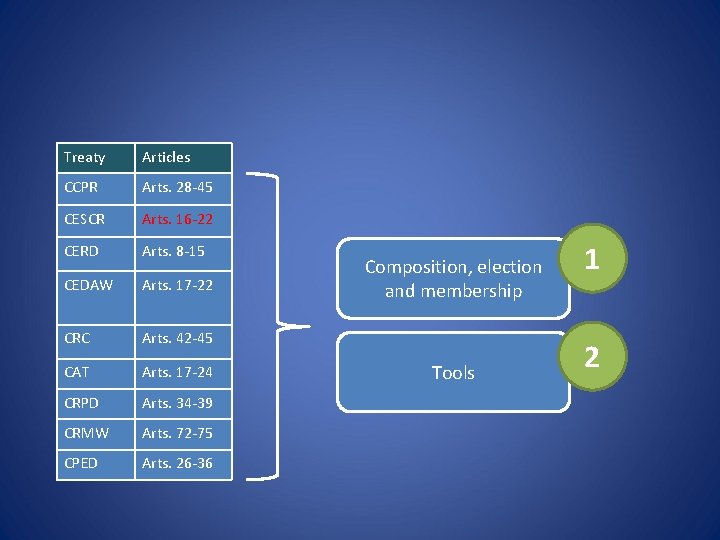 | Treaty | Articles |
|---|---|
| CCPR | Arts. 28-45 |
| CESCR | Arts. 16-22 |
| CERD | Arts. 8-15 |
| CEDAW | Arts. 17-22 |
| CRC | Arts. 42-45 |
| CAT | Arts. 17-24 |
| CRPD | Arts. 34-39 |
| CRMW | Arts. 72-75 |
| CPED | Arts. 26-36 |

Composition, election and membership

1

Tools

2